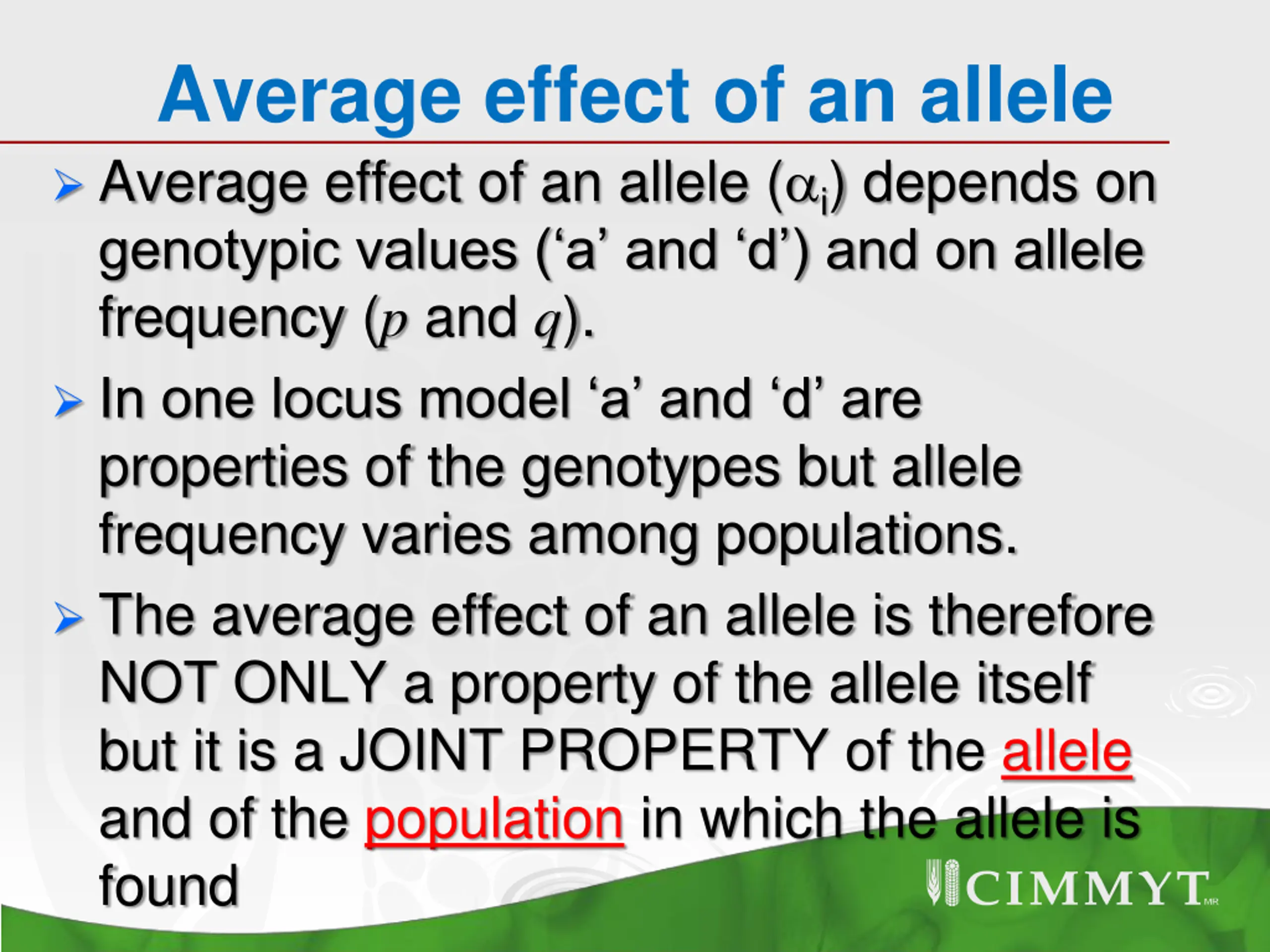 Average effect of an allele

➢ Average effect of an allele ($\alpha_i$) depends on genotypic values (‘a’ and ‘d’) and on allele frequency ($p$ and $q$).

➢ In one locus model ‘a’ and ‘d’ are properties of the genotypes but allele frequency varies among populations.

➢ The average effect of an allele is therefore NOT ONLY a property of the allele itself but it is a JOINT PROPERTY of the allele and of the population in which the allele is found

CIMMYT MR